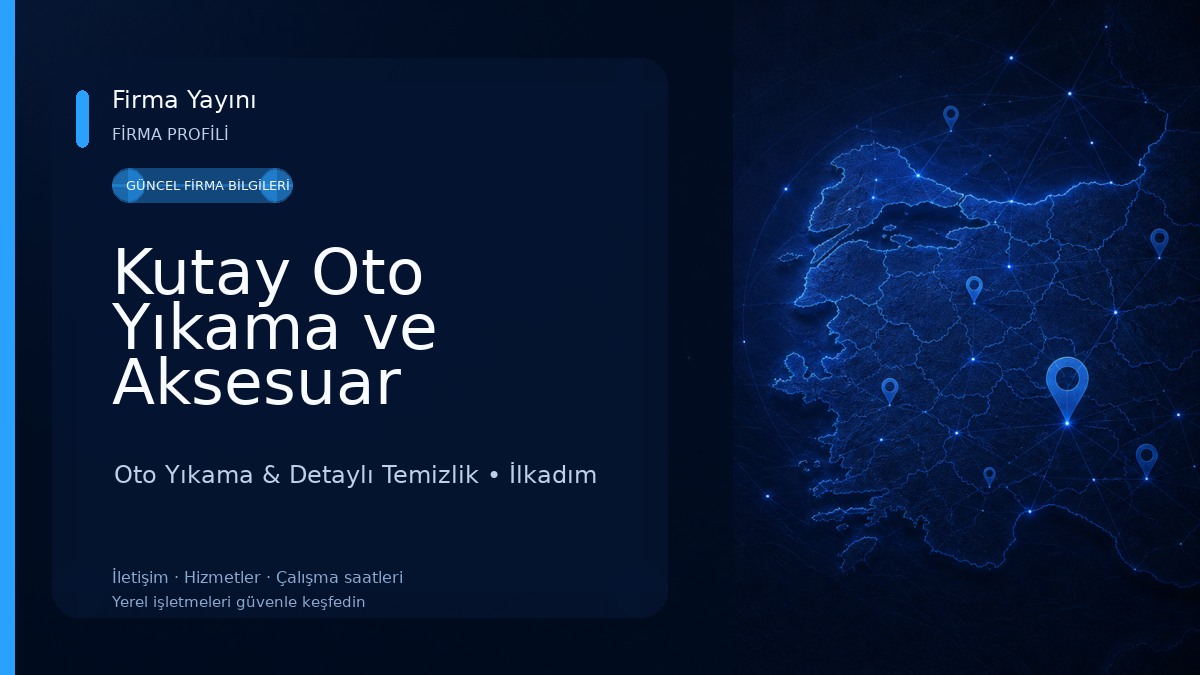 Firma Yayını
FİRMA PROFİLİ

GÜNCEL FİRMA BİLGİLERİ

Kutay Oto Yıkama ve Aksesuar

Oto Yıkama & Detaylı Temizlik • İlkadım

İletişim · Hizmetler · Çalışma saatleri
Yerel işletmeleri güvenle keşfedin